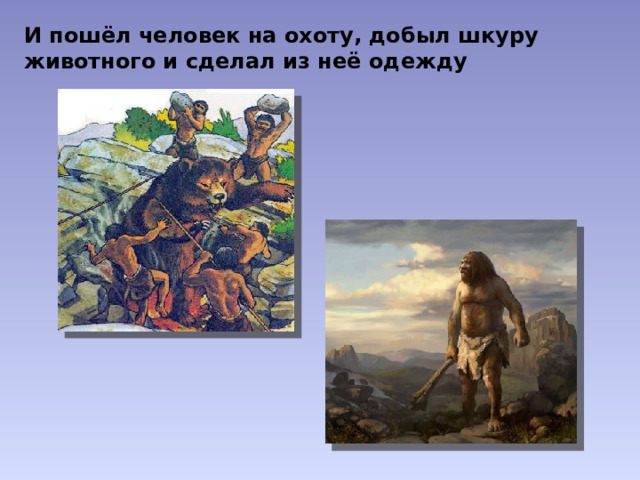 И пошёл человек на охоту, добыл шкуру животного и сделал из неё одежду